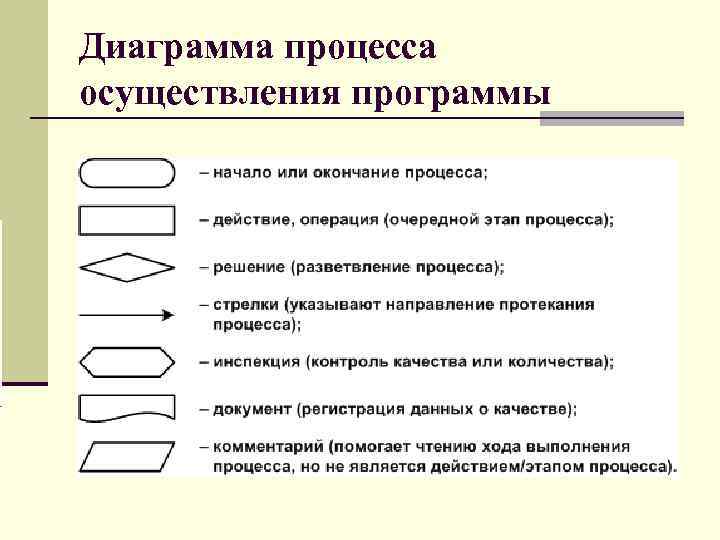 Диаграмма процесса осуществления программы

– начало или окончание процесса;

– действие, операция (очередной этап процесса);

– решение (разветвление процесса);

– стрелки (указывают направление протекания процесса);

– инспекция (контроль качества или количества);

– документ (регистрация данных о качестве);

– комментарий (помогает чтению хода выполнения процесса, но не является действием/этапом процесса).